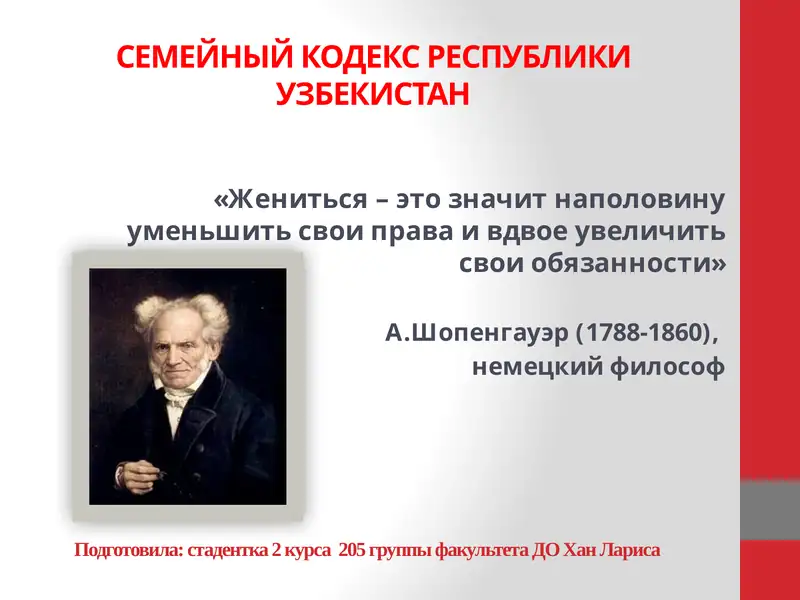 СЕМЕЙНЫЙ КОДЕКС РЕСПУБЛИКИ УЗБЕКИСТАН

«Жениться – это значит наполовину уменьшить свои права и вдвое увеличить свои обязанности»

А.Шопенгауэр (1788-1860), немецкий философ

Подготовила: стадентка 2 курса 205 группы факультета ДО Хан Лариса